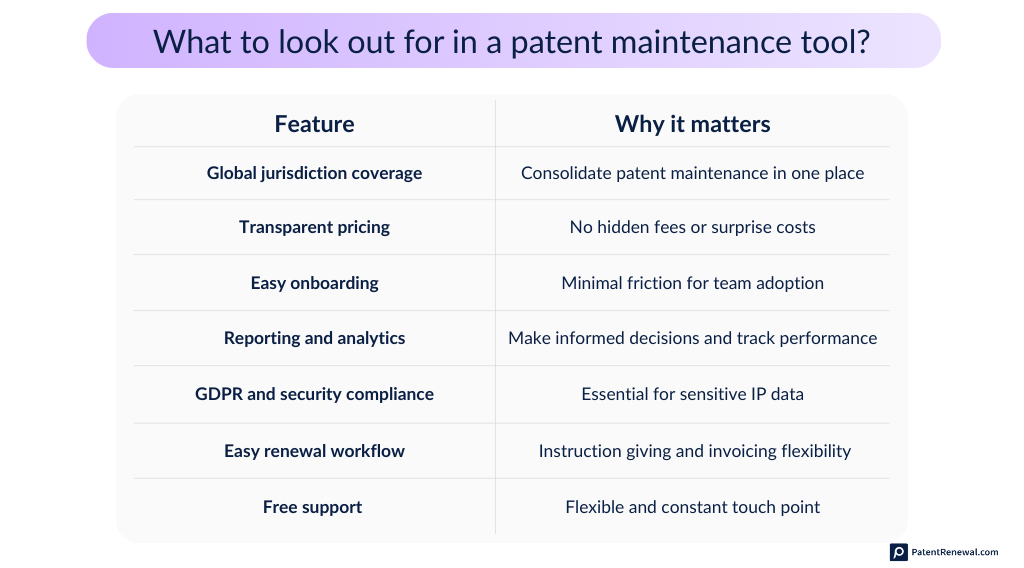 What to look out for in a patent maintenance tool?

| Feature | Why it matters |
|---|---|
| Global jurisdiction coverage | Consolidate patent maintenance in one place |
| Transparent pricing | No hidden fees or surprise costs |
| Easy onboarding | Minimal friction for team adoption |
| Reporting and analytics | Make informed decisions and track performance |
| GDPR and security compliance | Essential for sensitive IP data |
| Easy renewal workflow | Instruction giving and invoicing flexibility |
| Free support | Flexible and constant touch point |

PatentRenewal.com